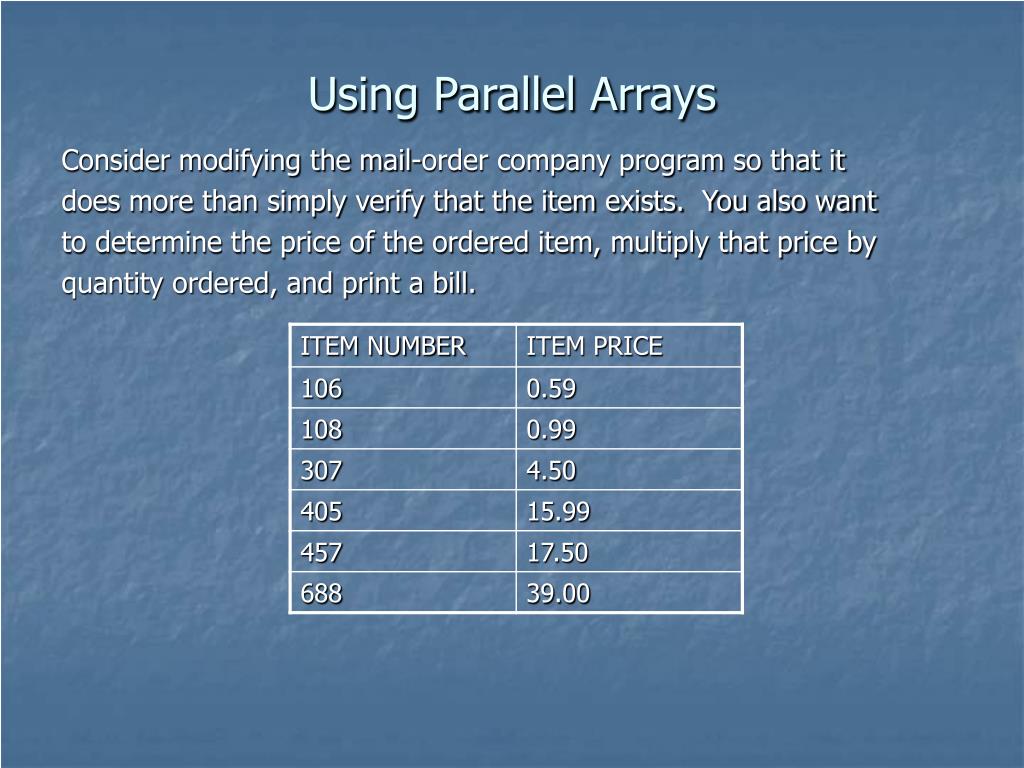 Using Parallel Arrays

Consider modifying the mail-order company program so that it does more than simply verify that the item exists.  You also want to determine the price of the ordered item, multiply that price by quantity ordered, and print a bill.

| ITEM NUMBER | ITEM PRICE |
|---|---|
| 106 | 0.59 |
| 108 | 0.99 |
| 307 | 4.50 |
| 405 | 15.99 |
| 457 | 17.50 |
| 688 | 39.00 |